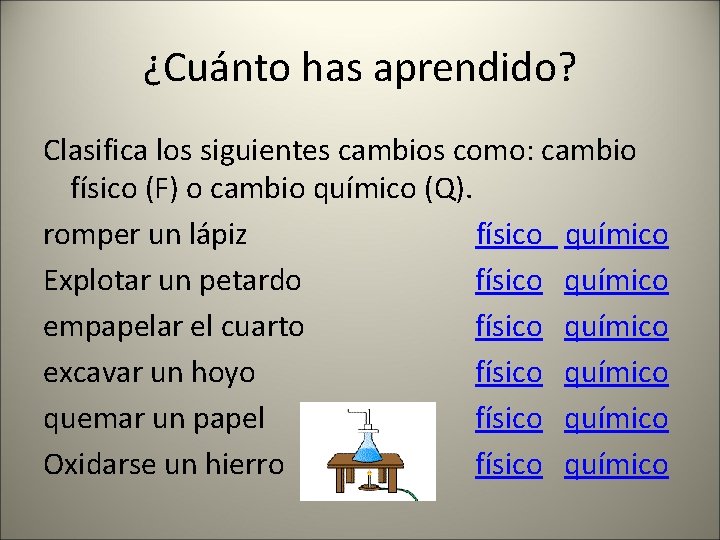 ¿Cuánto has aprendido?

Clasifica los siguientes cambios como: cambio físico (F) o cambio químico (Q).

romper un lápiz físico químico

Explotar un petardo físico químico

empapelar el cuarto físico químico

excavar un hoyo físico químico

quemar un papel físico químico

Oxidarse un hierro físico químico